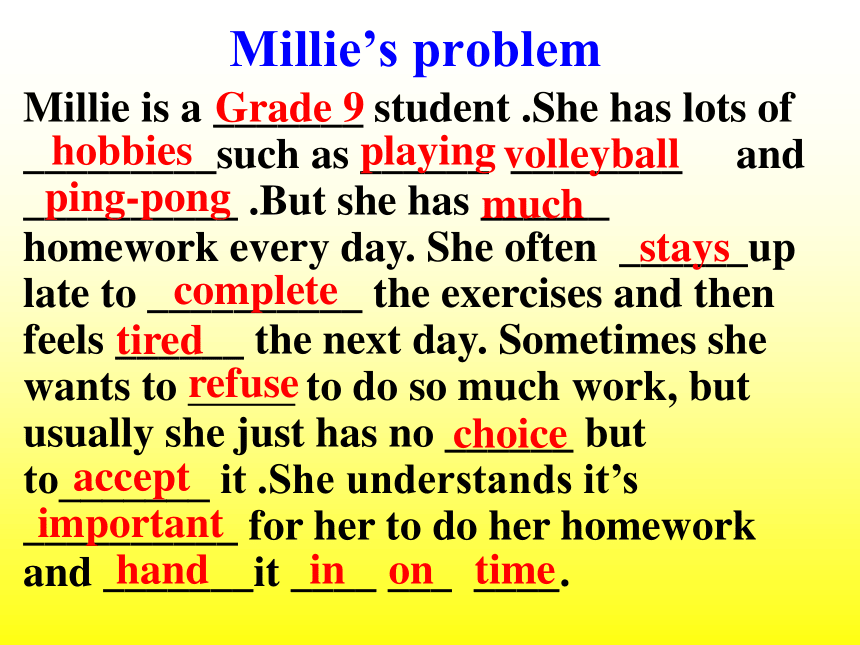 Millie's problem

Millie is a Grade 9 student .She has lots of hobbies such as playing volleyball and ping-pong .But she has much homework every day. She often stays up late to complete the exercises and then feels tired the next day. Sometimes she wants to refuse to do so much work, but usually she just has no choice but to accept it .She understands it's important for her to do her homework and hand it in on time.